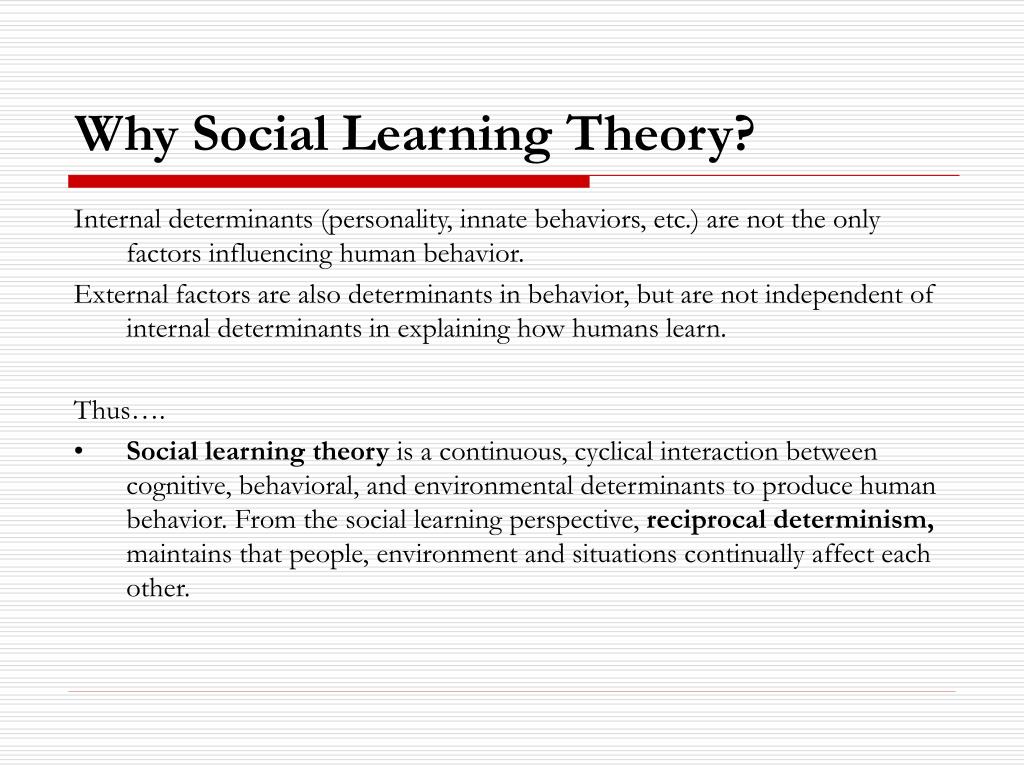 Why Social Learning Theory?

Internal determinants (personality, innate behaviors, etc.) are not the only factors influencing human behavior.

External factors are also determinants in behavior, but are not independent of internal determinants in explaining how humans learn.

Thus….

• Social learning theory is a continuous, cyclical interaction between cognitive, behavioral, and environmental determinants to produce human behavior. From the social learning perspective, reciprocal determinism, maintains that people, environment and situations continually affect each other.